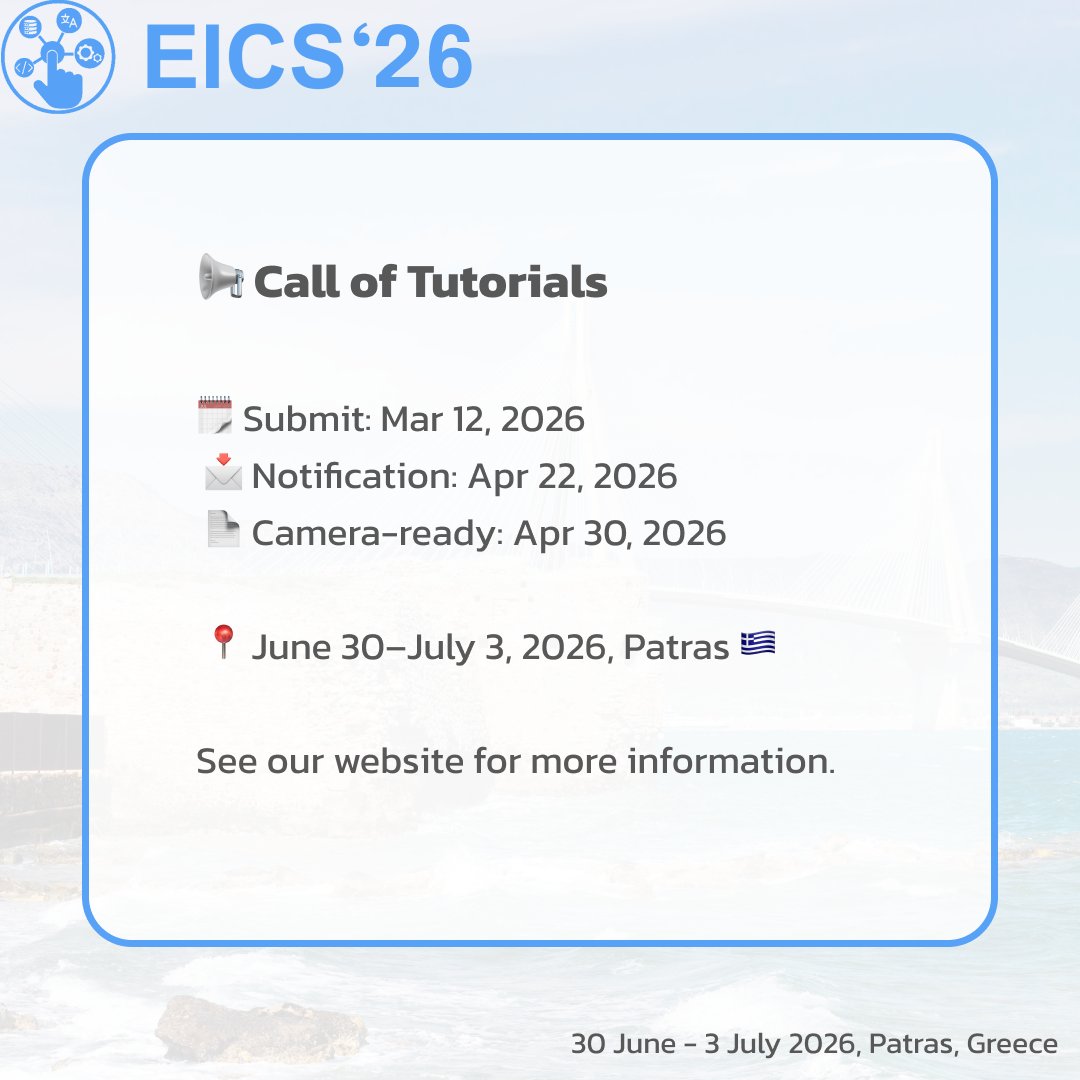 EICS‘26

📢 Call of Tutorials

🗓️ Submit: Mar 12, 2026
📩 Notification: Apr 22, 2026
📄 Camera-ready: Apr 30, 2026

📍 June 30–July 3, 2026, Patras 🇬🇷

See our website for more information.

30 June - 3 July 2026, Patras, Greece